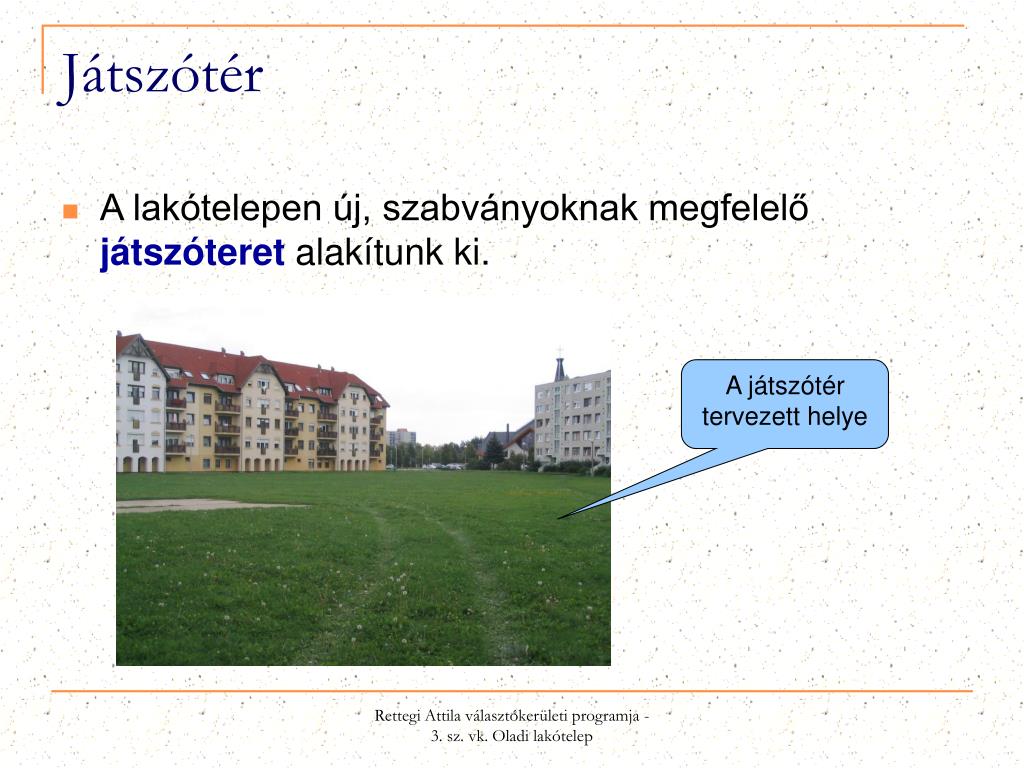 Játszótér

A lakótelepen új, szabványoknak megfelelő játszóteret alakítunk ki.

A játszótér tervezett helye

Rettegi Attila választókerületi programja - 3. sz. vk. Oladi lakótelep